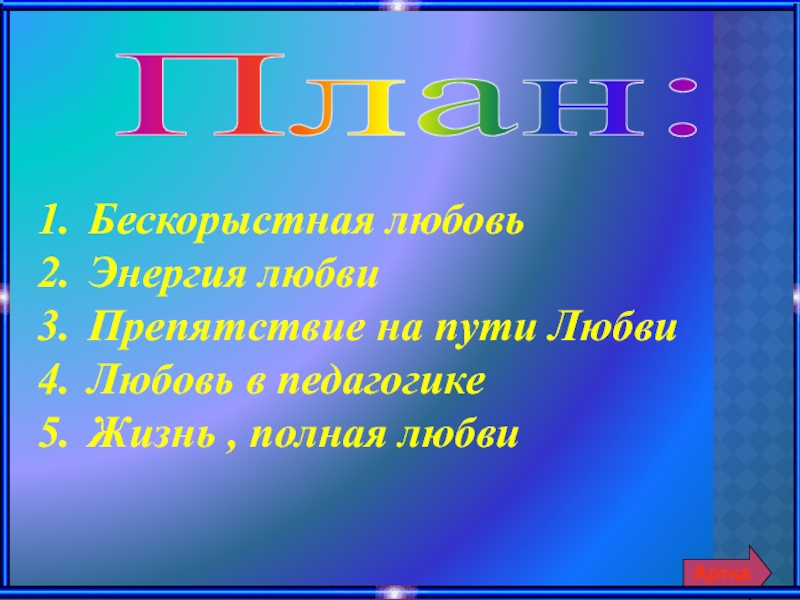 План:

1. Бескорыстная любовь
2. Энергия любви
3. Препятствие на пути Любви
4. Любовь в педагогике
5. Жизнь , полная любви

Артка